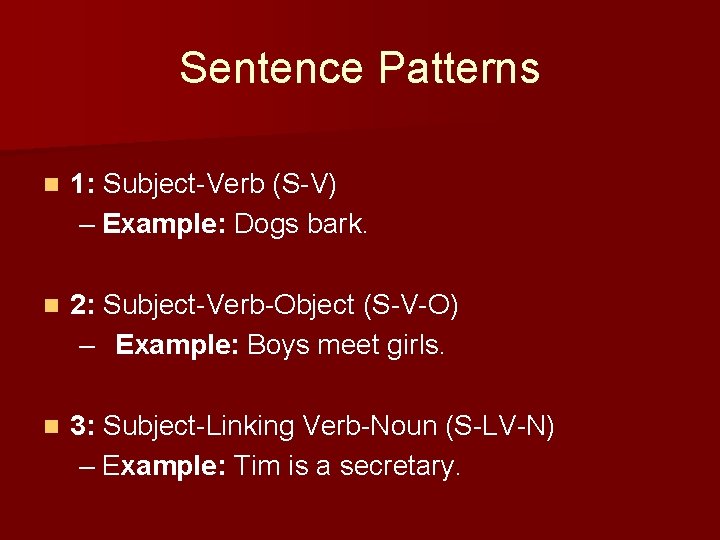 Sentence Patterns

1: Subject-Verb (S-V)
– Example: Dogs bark.

2: Subject-Verb-Object (S-V-O)
– Example: Boys meet girls.

3: Subject-Linking Verb-Noun (S-LV-N)
– Example: Tim is a secretary.